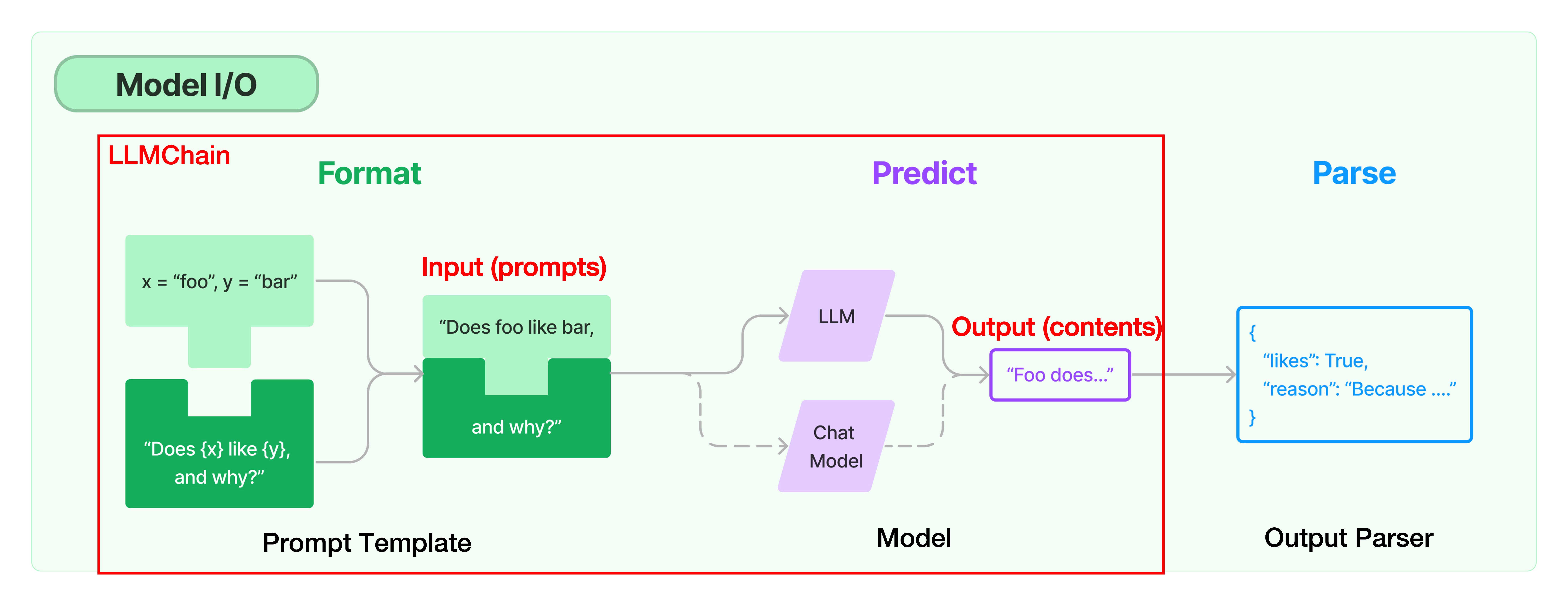 Model I/O

LLMChain

Format

Predict

Parse

x = “foo”, y = “bar”

“Does {x} like {y}, and why?”

Input (prompts)

“Does foo like bar,

and why?”

LLM

Chat Model

Output (contents)

“Foo does...”

{
“likes”: True,
“reason”: “Because ....”
}

Prompt Template

Model

Output Parser